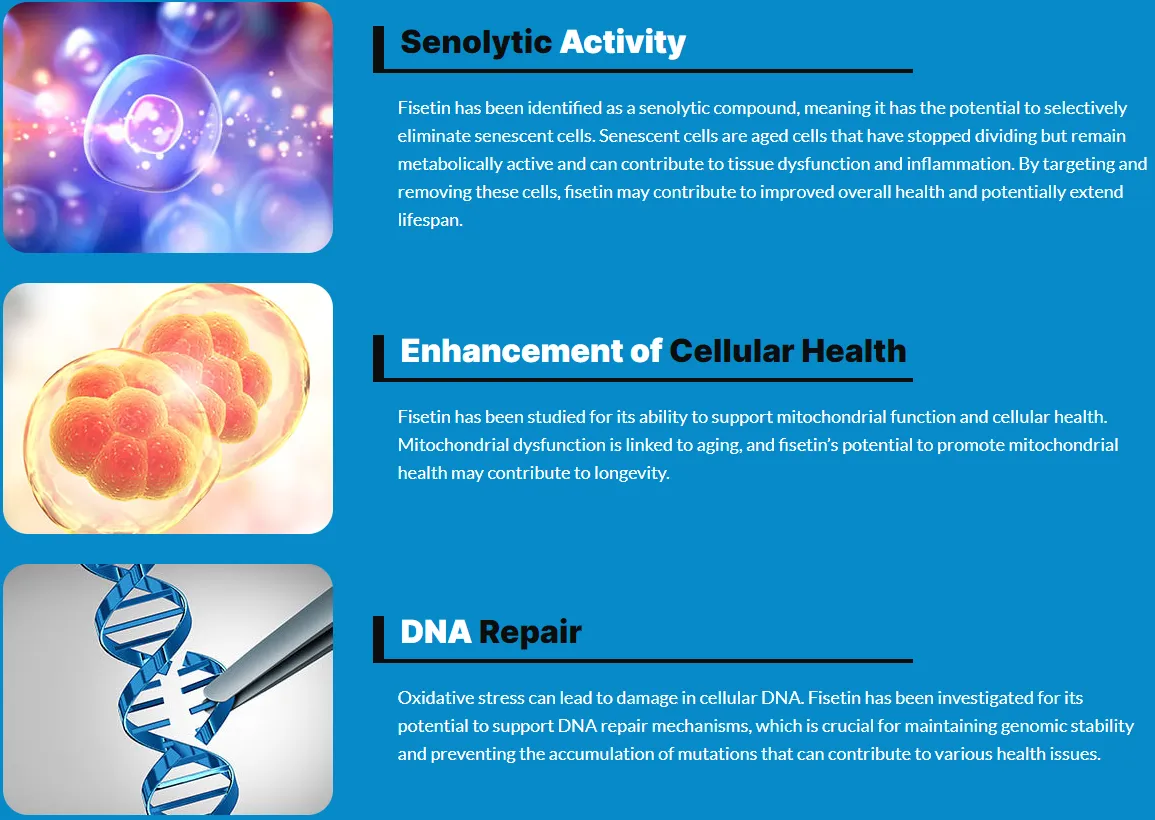 Senolytic Activity

Fisetin has been identified as a senolytic compound, meaning it has the potential to selectively eliminate senescent cells. Senescent cells are aged cells that have stopped dividing but remain metabolically active and can contribute to tissue dysfunction and inflammation. By targeting and removing these cells, fisetin may contribute to improved overall health and potentially extend lifespan.

Enhancement of Cellular Health

Fisetin has been studied for its ability to support mitochondrial function and cellular health. Mitochondrial dysfunction is linked to aging, and fisetin's potential to promote mitochondrial health may contribute to longevity.

DNA Repair

Oxidative stress can lead to damage in cellular DNA. Fisetin has been investigated for its potential to support DNA repair mechanisms, which is crucial for maintaining genomic stability and preventing the accumulation of mutations that can contribute to various health issues.